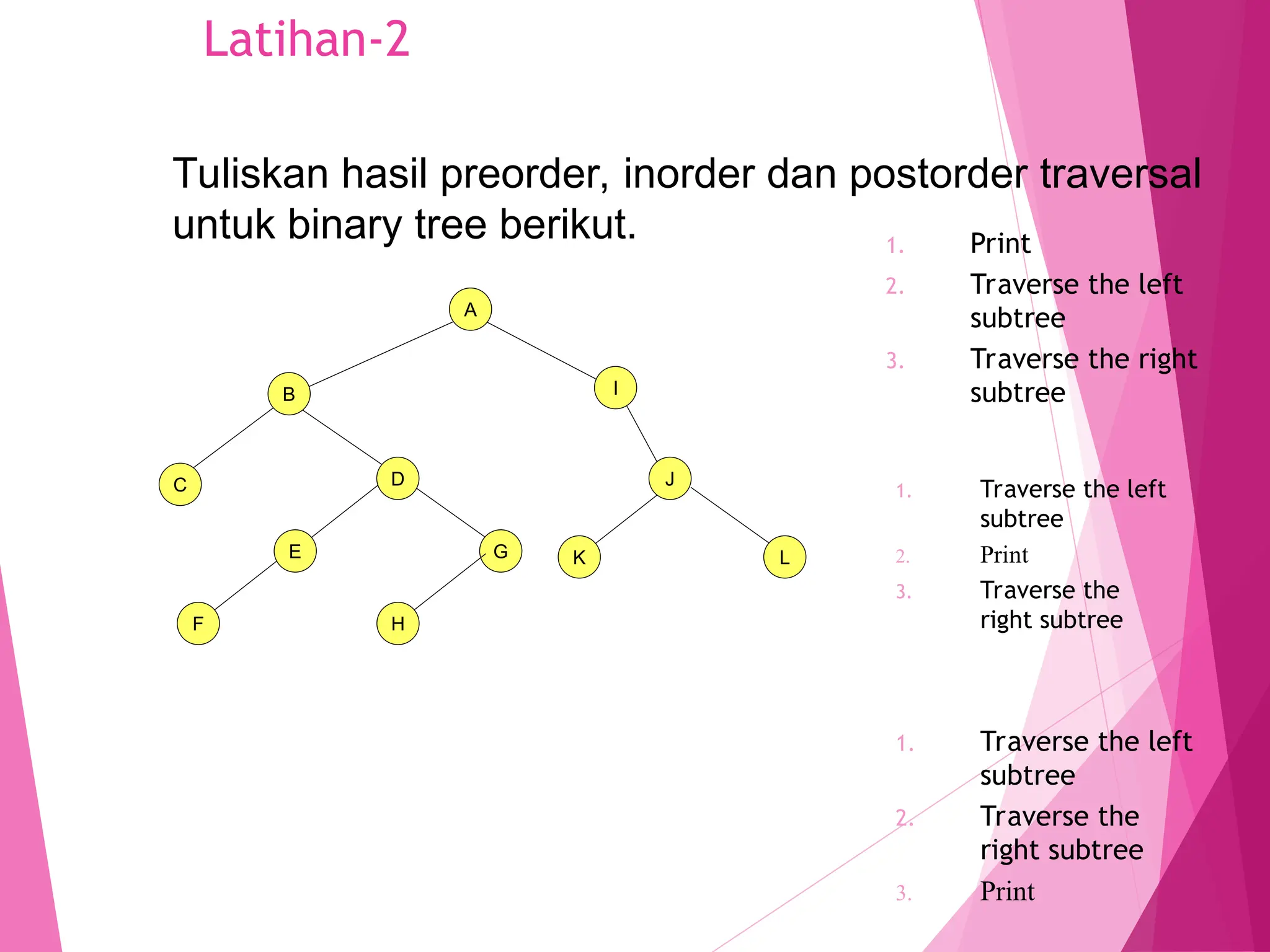 Latihan-2

Tuliskan hasil preorder, inorder dan postorder traversal untuk binary tree berikut.

A
B
I
C
D
J
E
G
K
L
F
H

1. Print
2. Traverse the left subtree
3. Traverse the right subtree

1. Traverse the left subtree
2. Print
3. Traverse the right subtree

1. Traverse the left subtree
2. Traverse the right subtree
3. Print